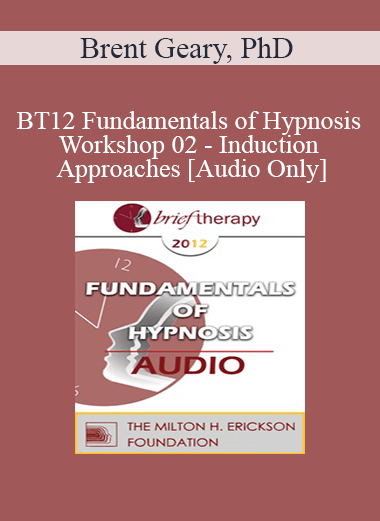 Brent Geary, PhD

BT12 Fundamentals of Hypnosis Workshop 02 - Induction Approaches [Audio Only]

brief therapy

2012

12

FUNDAMENTALS OF HYPNOSIS

AUDIO

THE MILTON H. ERICKSON FOUNDATION